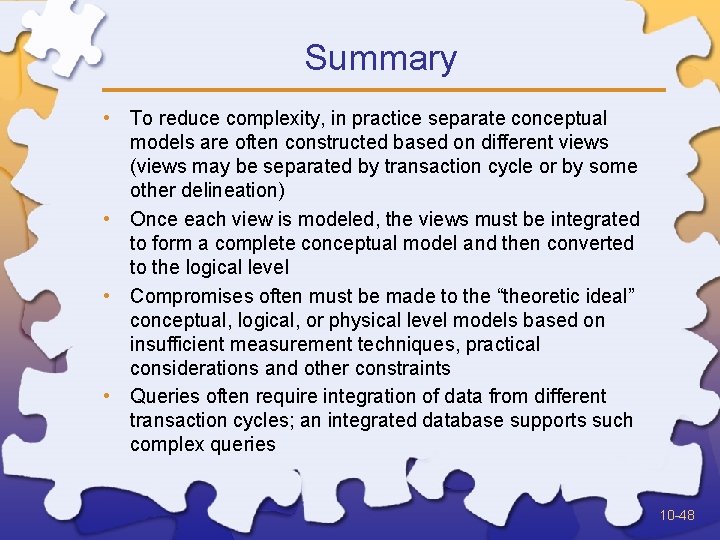 Summary

• To reduce complexity, in practice separate conceptual models are often constructed based on different views (views may be separated by transaction cycle or by some other delineation)

• Once each view is modeled, the views must be integrated to form a complete conceptual model and then converted to the logical level

• Compromises often must be made to the “theoretic ideal” conceptual, logical, or physical level models based on insufficient measurement techniques, practical considerations and other constraints

• Queries often require integration of data from different transaction cycles; an integrated database supports such complex queries

10-48